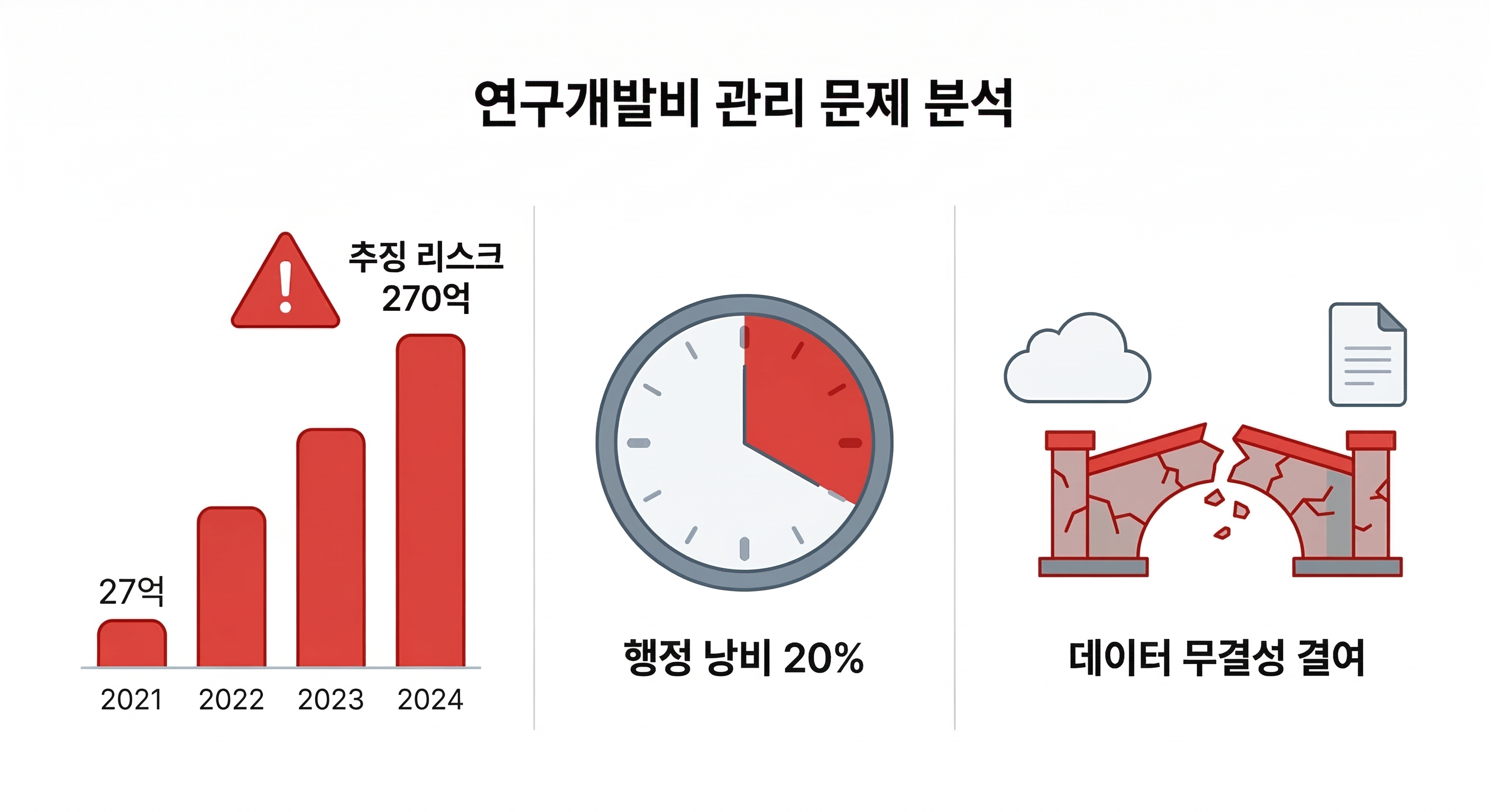 연구개발비 관리 문제 분석

추징 리스크
270억

27억

2021 2022 2023 2024

행정 낭비 20%

데이터 무결성 결여